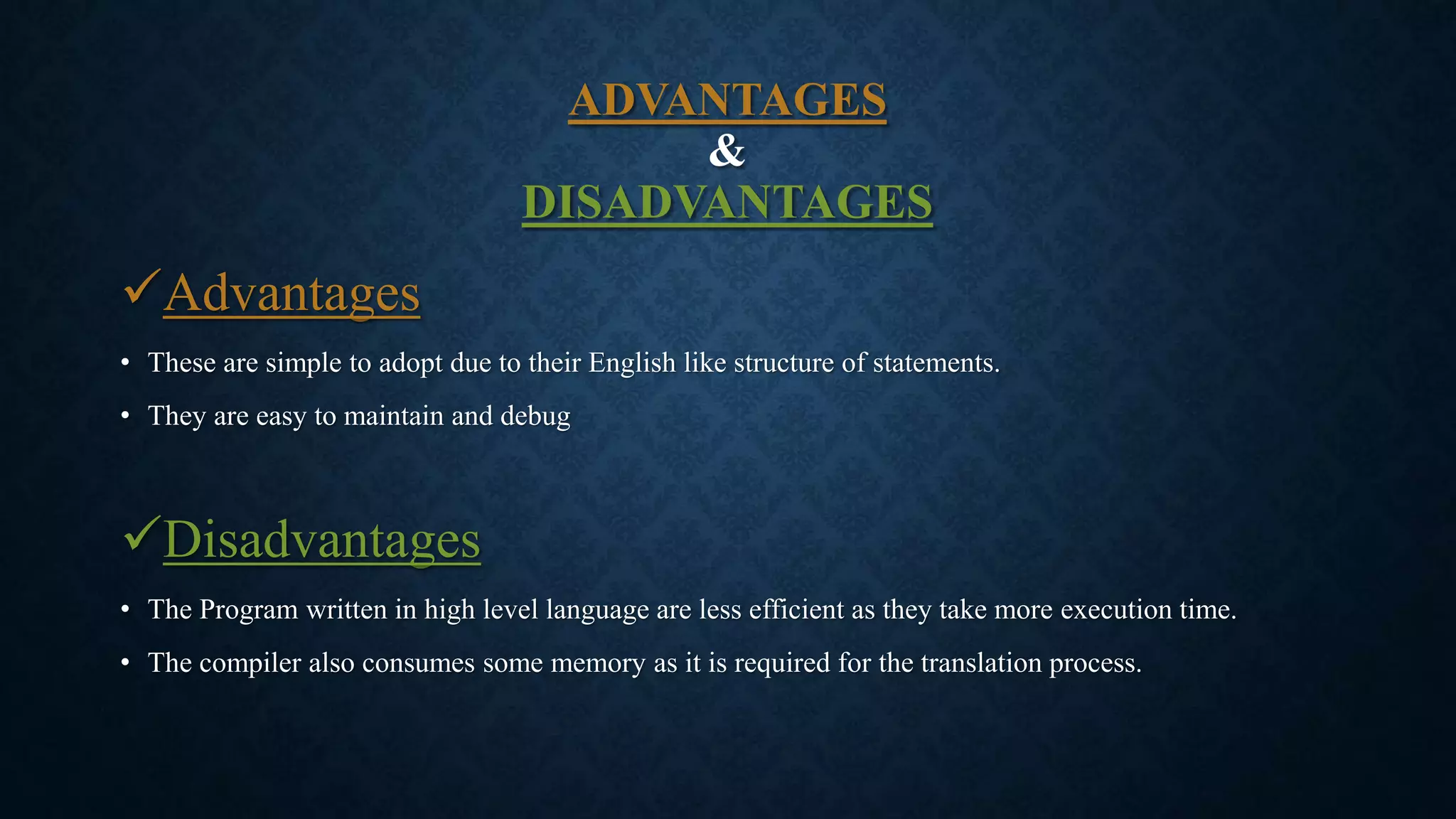 ADVANTAGES
&
DISADVANTAGES

✓Advantages

• These are simple to adopt due to their English like structure of statements.
• They are easy to maintain and debug

✓Disadvantages

• The Program written in high level language are less efficient as they take more execution time.
• The compiler also consumes some memory as it is required for the translation process.